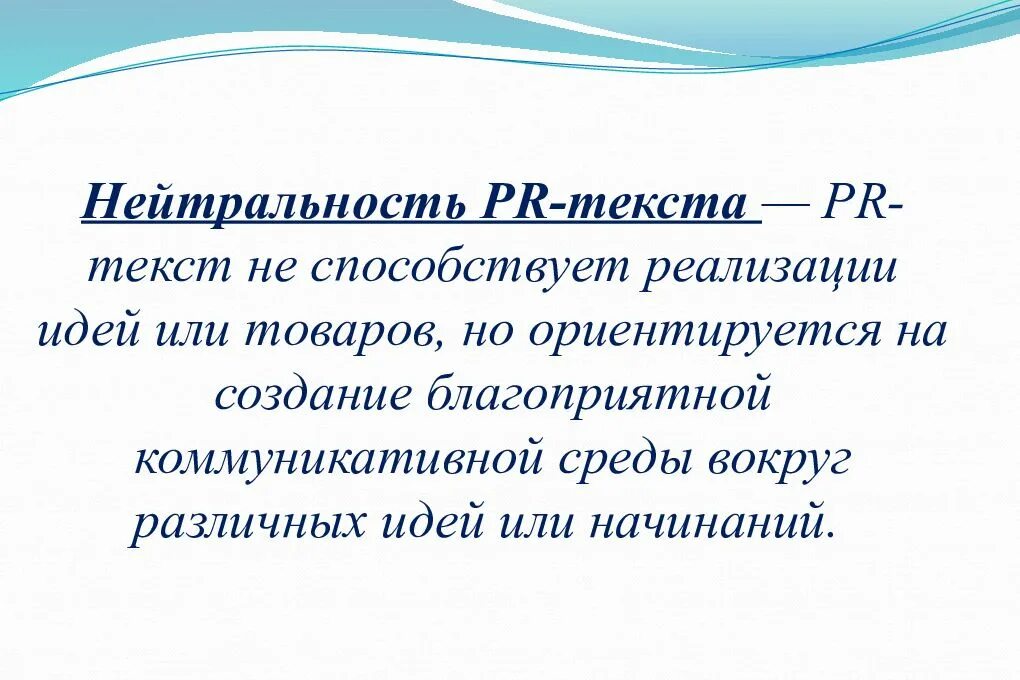 Нейтральность PR-текста — PR-текст не способствует реализации идей или товаров, но ориентируется на создание благоприятной коммуникативной среды вокруг различных идей или начинаний.